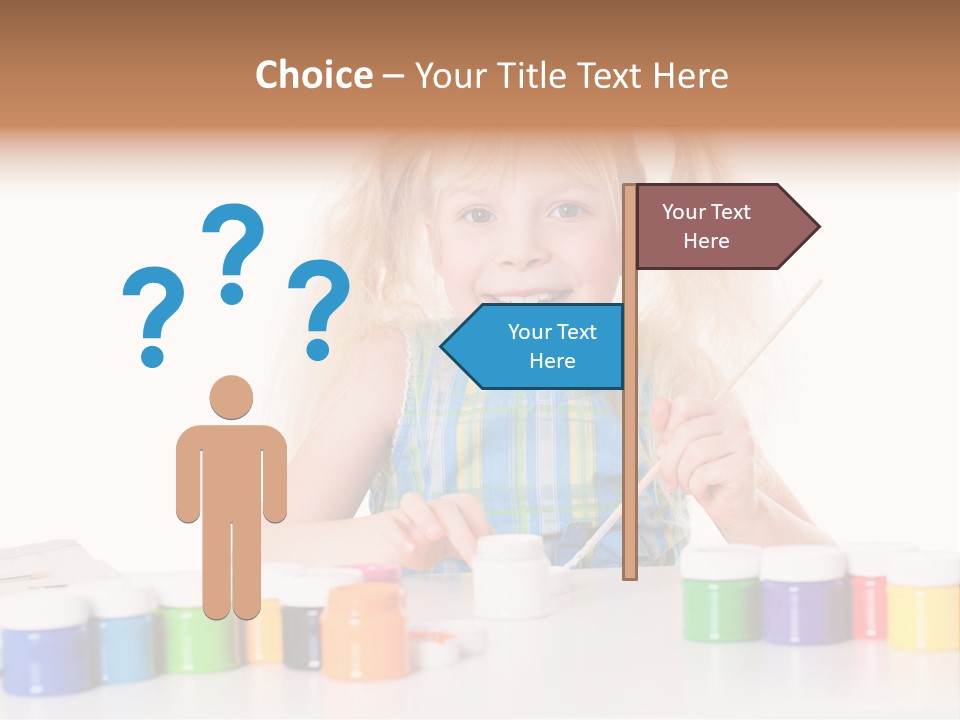 Choice – Your Title Text Here

? ? ?

Your Text Here

Your Text Here